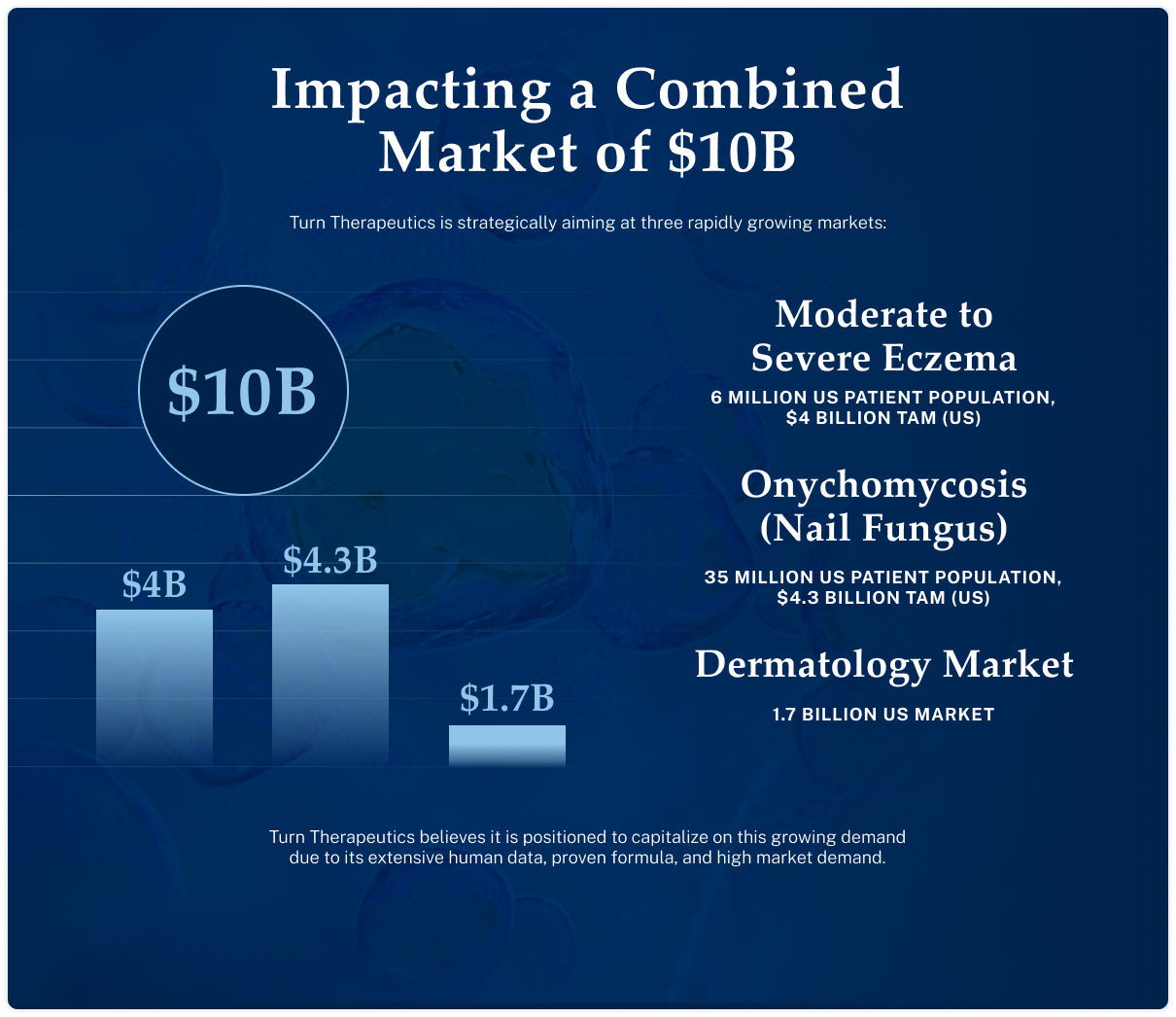 Impacting a Combined Market of \$10B

Turn Therapeutics is strategically aiming at three rapidly growing markets:

\$10B

\$4B

\$4.3B

\$1.7B

Moderate to Severe Eczema

6 MILLION US PATIENT POPULATION, \$4 BILLION TAM (US)

Onychomycosis (Nail Fungus)

35 MILLION US PATIENT POPULATION, \$4.3 BILLION TAM (US)

Dermatology Market

1.7 BILLION US MARKET

Turn Therapeutics believes it is positioned to capitalize on this growing demand due to its extensive human data, proven formula, and high market demand.